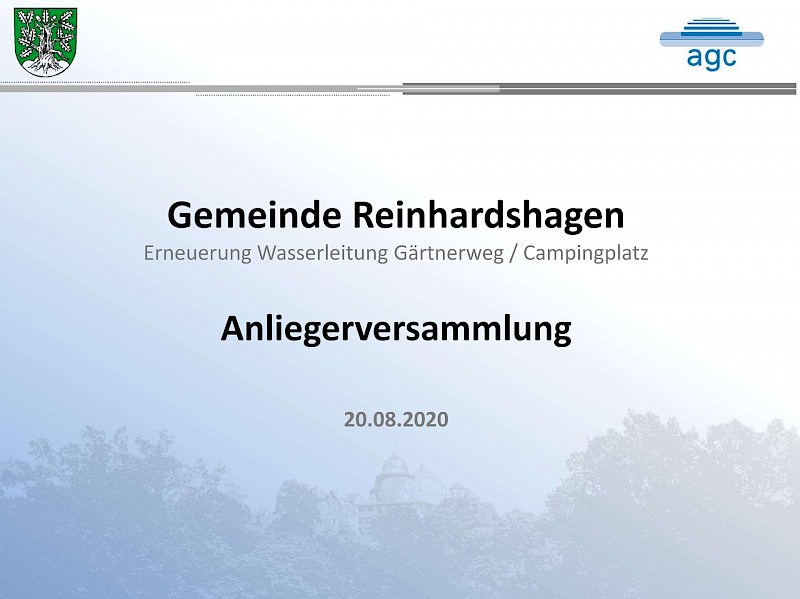 agc

Gemeinde Reinhardshagen
Erneuerung Wasserleitung Gärtnerweg / Campingplatz

Anliegerversammlung

20.08.2020